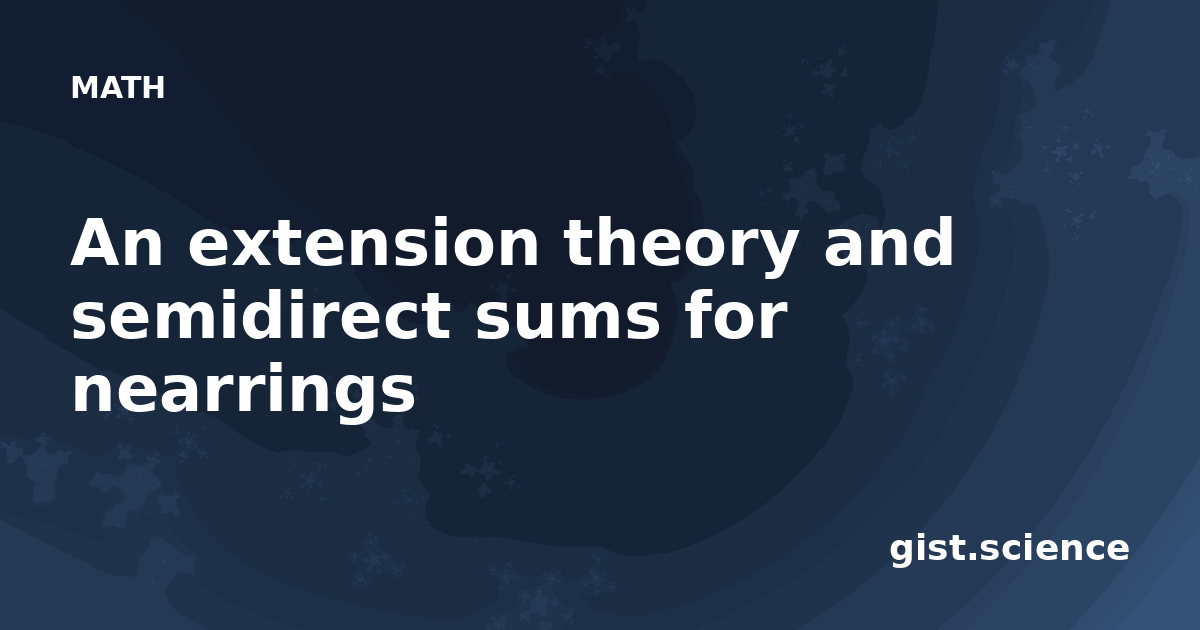 MATH

An extension theory and semidirect sums for nearrings

gist.science